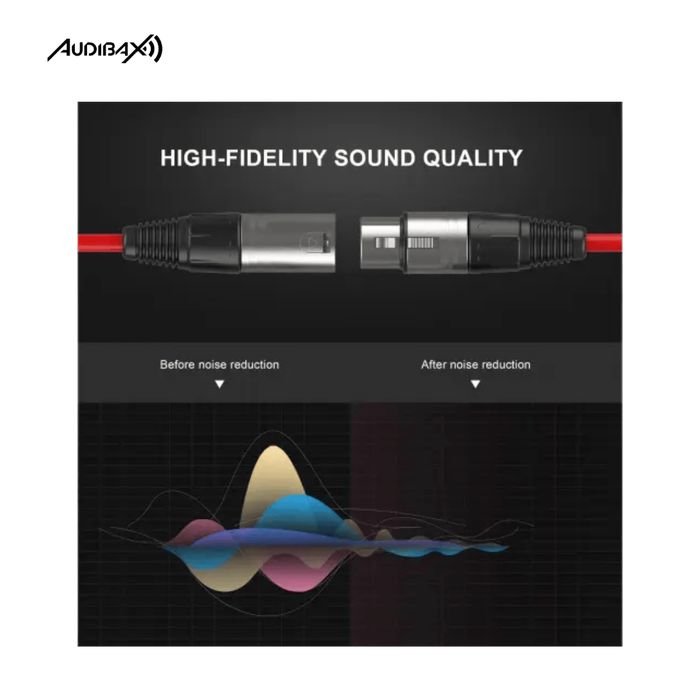 AUDIBAX

HIGH-FIDELITY SOUND QUALITY

Before noise reduction

After noise reduction